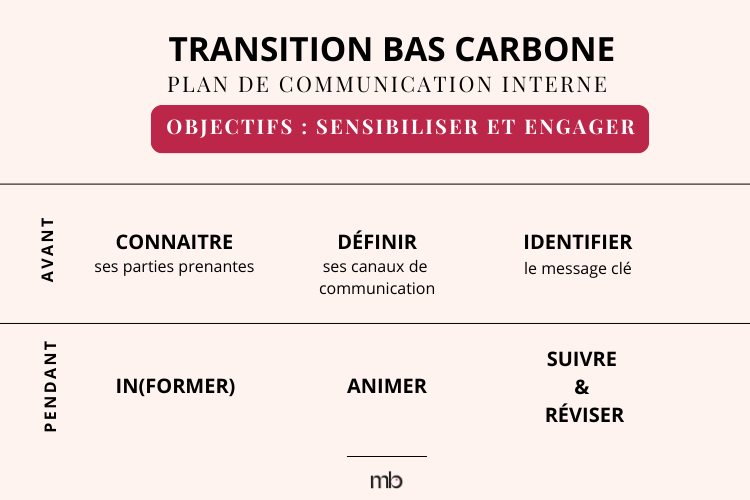 TRANSITION BAS CARBONE
PLAN DE COMMUNICATION INTERNE
OBJECTIFS : SENSIBILISER ET ENGAGER

AVANT

CONNAITRE
ses parties prenantes

DÉFINIR
ses canaux de communication

IDENTIFIER
le message clé

PENDANT

IN(FORMER)

ANIMER

SUIVRE
&
RÉVISER

mb